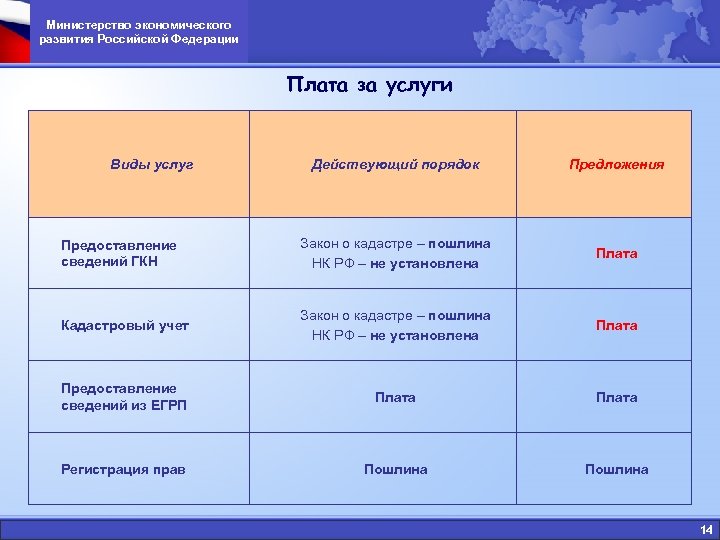 Министерство экономического развития Российской Федерации

Плата за услуги

| Виды услуг | Действующий порядок | Предложения |
|---|---|---|
| Предоставление сведений ГКН | Закон о кадастре – пошлина НК РФ – не установлена | Плата |
| Кадастровый учет | Закон о кадастре – пошлина НК РФ – не установлена | Плата |
| Предоставление сведений из ЕГРП | Плата | Плата |
| Регистрация прав | Пошлина | Пошлина |

14